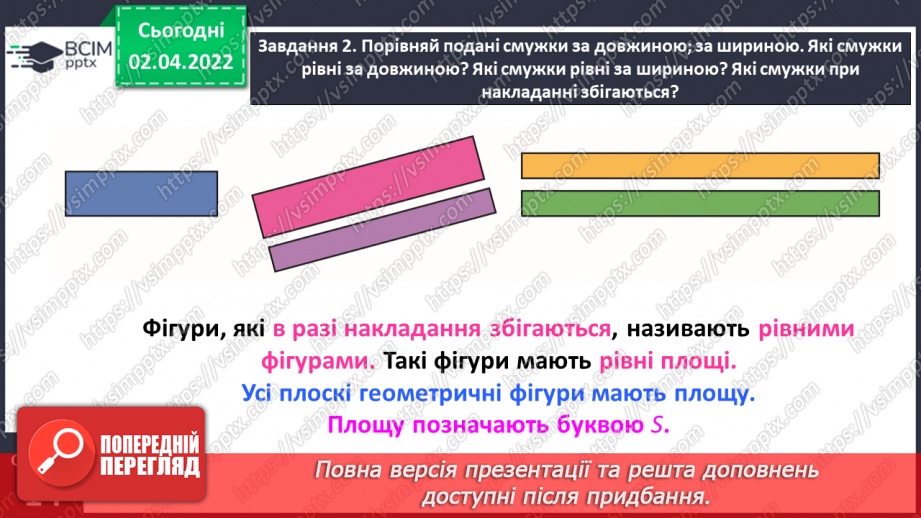 ВСІМ pptx

Сьогодні 02.04.2022

Завдання 2. Порівняй подані смужки за довжиною; за шириною. Які смужки рівні за довжиною? Які смужки рівні за шириною? Які смужки при накладанні збігаються?

Фігури, які в разі накладання збігаються, називають рівними фігурами. Такі фігури мають рівні площі.

Усі плоскі геометричні фігури мають площу.

Площу позначають буквою $S$.

ПОПЕРЕДНІЙ ПЕРЕГЛЯД

Повна версія презентації та решта доповнень доступні після придбання.

https://vsimpptx.com